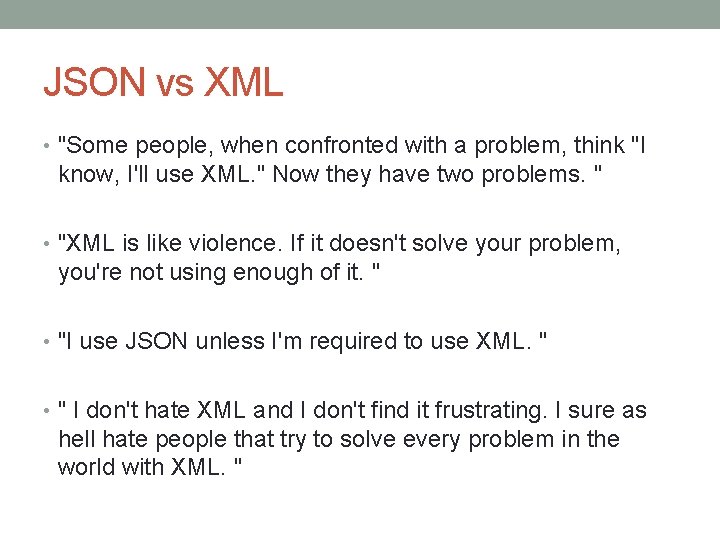 JSON vs XML

• "Some people, when confronted with a problem, think "I know, I'll use XML." Now they have two problems. "

• "XML is like violence. If it doesn't solve your problem, you're not using enough of it. "

• "I use JSON unless I'm required to use XML. "

• " I don't hate XML and I don't find it frustrating. I sure as hell hate people that try to solve every problem in the world with XML. "